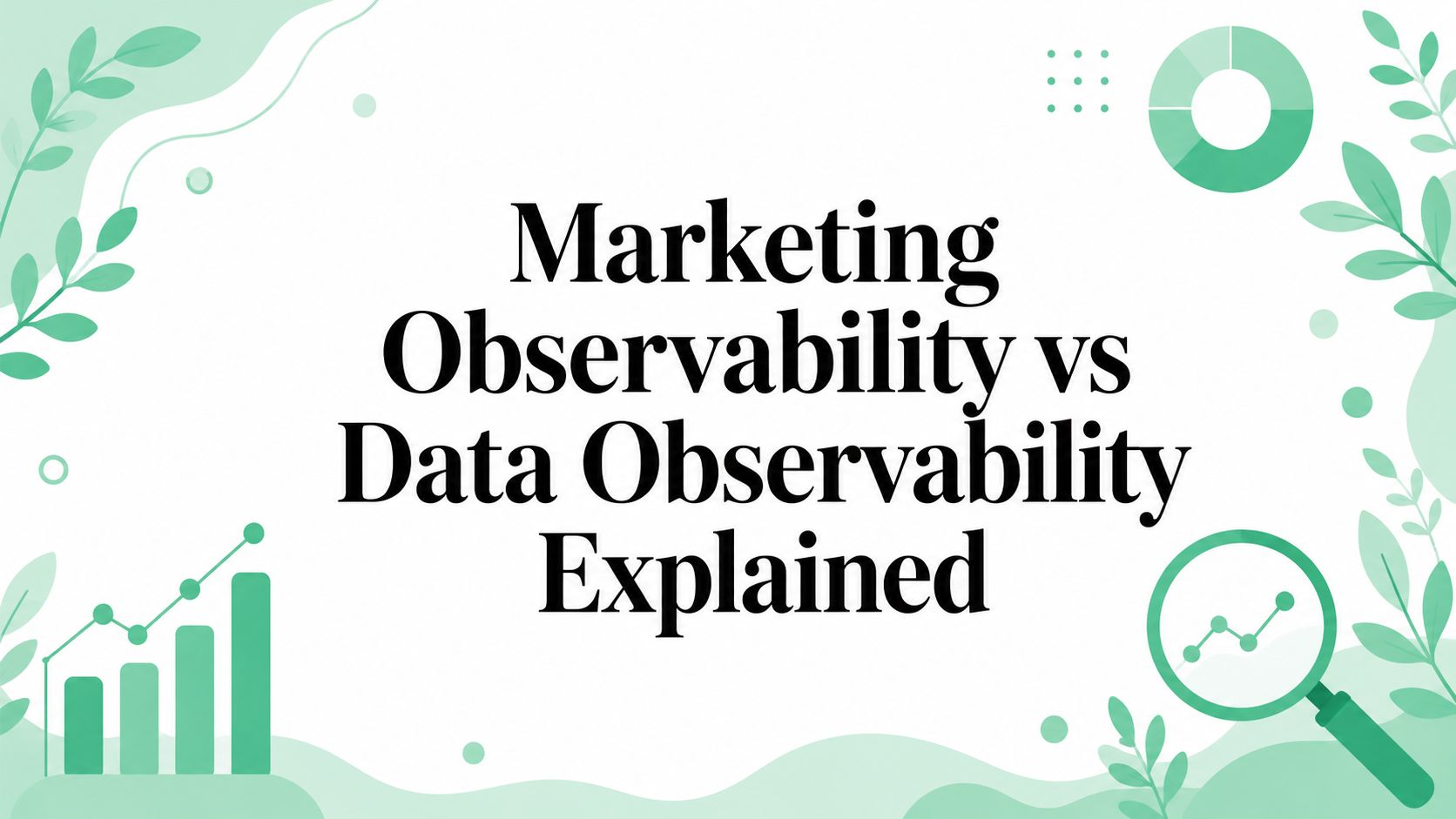 Marketing Observability vs Data Observability Explained